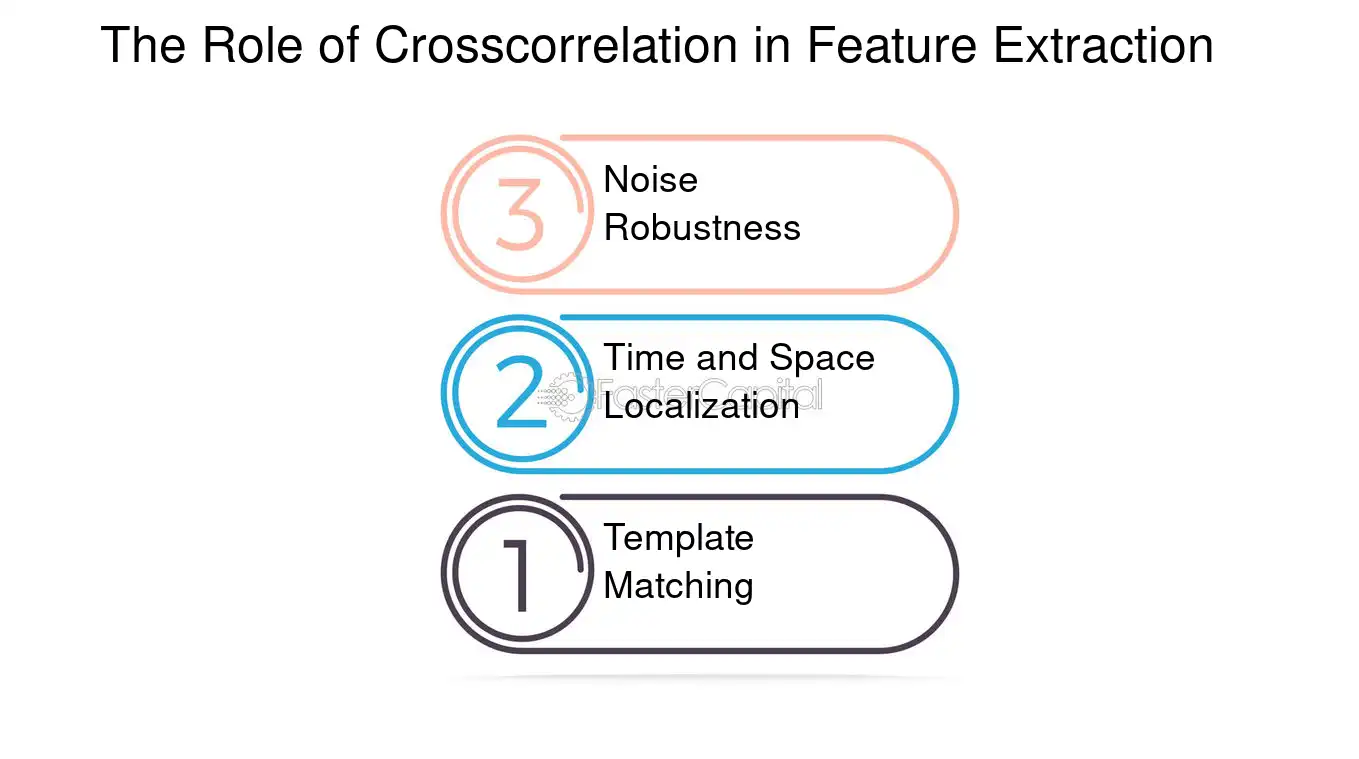 The Role of Crosscorrelation in Feature Extraction

3 Noise Robustness

2 Time and Space Localization

FasterCapital

1 Template Matching